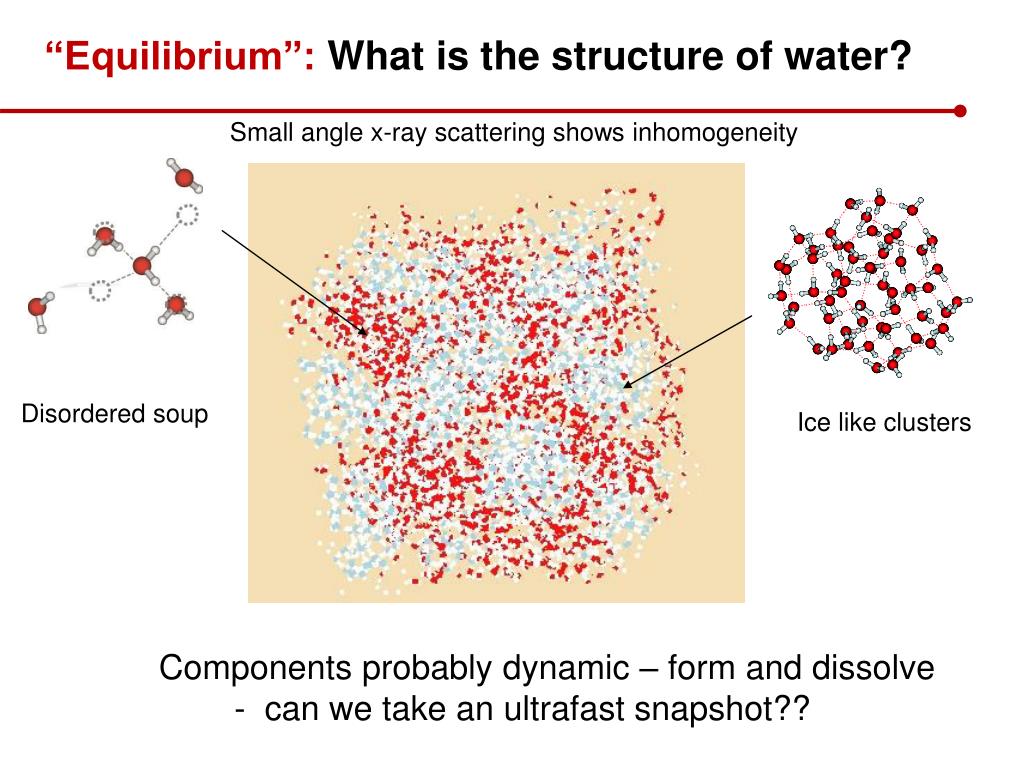 “Equilibrium”: What is the structure of water?

Small angle x-ray scattering shows inhomogeneity

Disordered soup

Ice like clusters

Components probably dynamic – form and dissolve
- can we take an ultrafast snapshot??